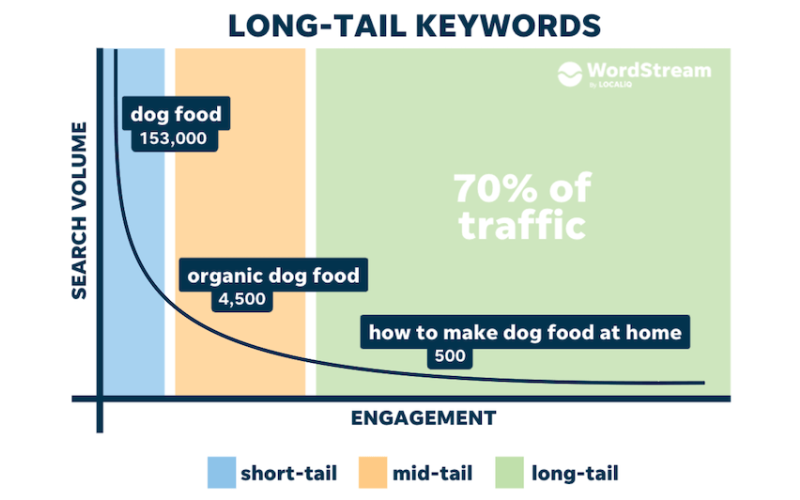 LONG-TAIL KEYWORDS

WordStream
by LOCALiQ

SEARCH VOLUME

dog food
153,000

70% of traffic

organic dog food
4,500

how to make dog food at home
500

ENGAGEMENT

short-tail
mid-tail
long-tail